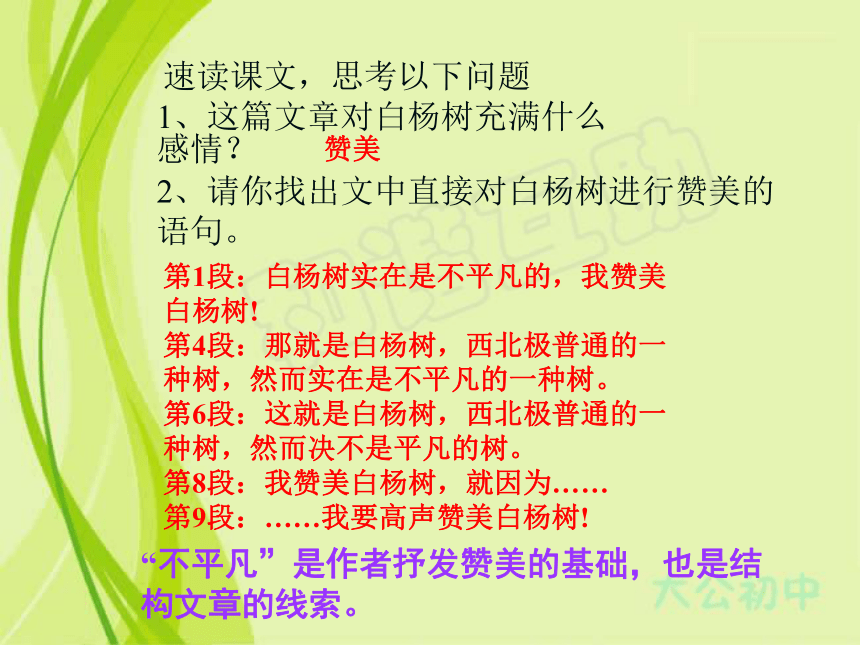 速读课文，思考以下问题

1、这篇文章对白杨树充满什么感情？ 赞美

2、请你找出文中直接对白杨树进行赞美的语句。

第1段：白杨树实在是不平凡的，我赞美白杨树!

第4段：那就是白杨树，西北极普通的一种树，然而实在是不平凡的一种树。

第6段：这就是白杨树，西北极普通的一种树，然而决不是平凡的树。

第8段：我赞美白杨树，就因为……

第9段：……我要高声赞美白杨树!

“不平凡”是作者抒发赞美的基础，也是结构文章的线索。

大公初中